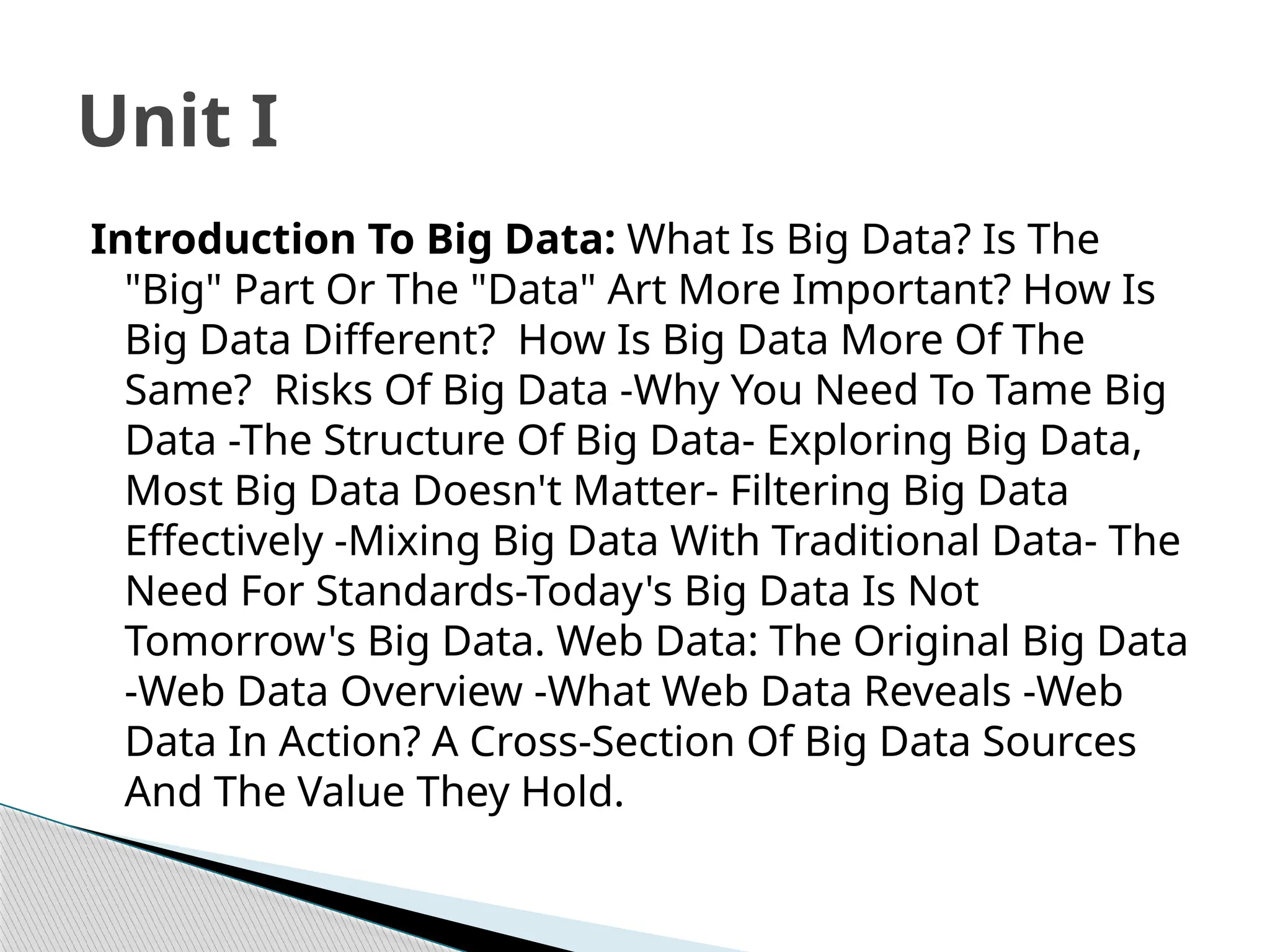 Unit I

Introduction To Big Data: What Is Big Data? Is The "Big" Part Or The "Data" Art More Important? How Is Big Data Different? How Is Big Data More Of The Same? Risks Of Big Data -Why You Need To Tame Big Data -The Structure Of Big Data- Exploring Big Data, Most Big Data Doesn't Matter- Filtering Big Data Effectively -Mixing Big Data With Traditional Data- The Need For Standards-Today's Big Data Is Not Tomorrow's Big Data. Web Data: The Original Big Data -Web Data Overview -What Web Data Reveals -Web Data In Action? A Cross-Section Of Big Data Sources And The Value They Hold.